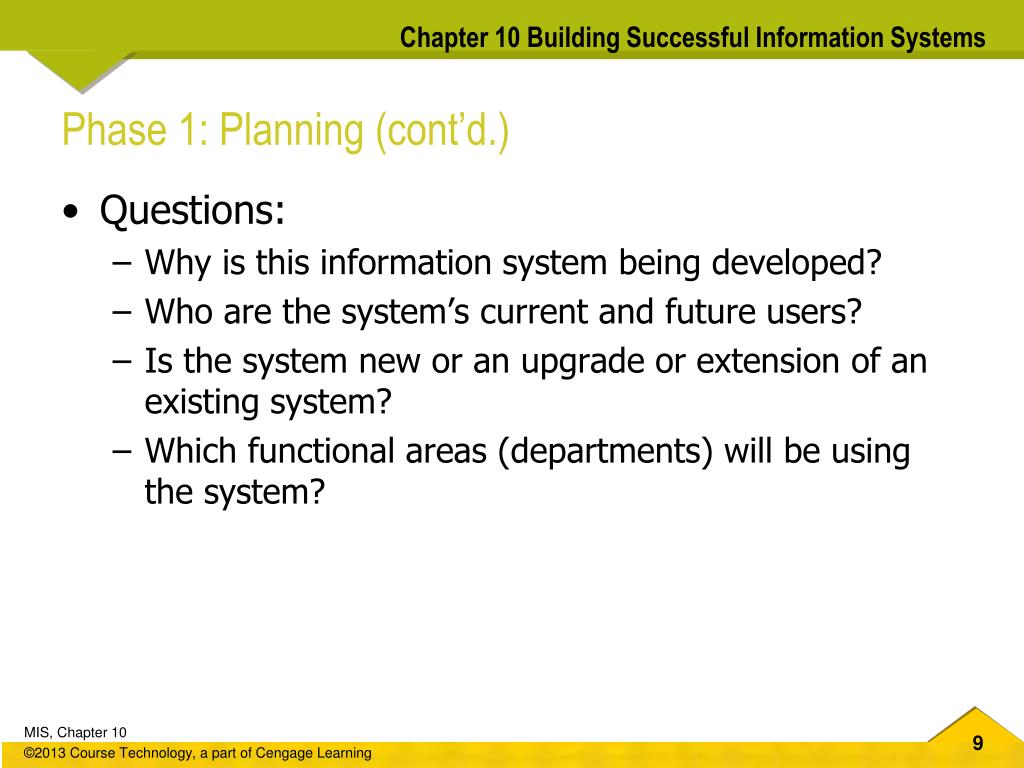 Chapter 10 Building Successful Information Systems

Phase 1: Planning (cont’d.)

• Questions:
– Why is this information system being developed?
– Who are the system’s current and future users?
– Is the system new or an upgrade or extension of an existing system?
– Which functional areas (departments) will be using the system?

MIS, Chapter 10
©2013 Course Technology, a part of Cengage Learning

9